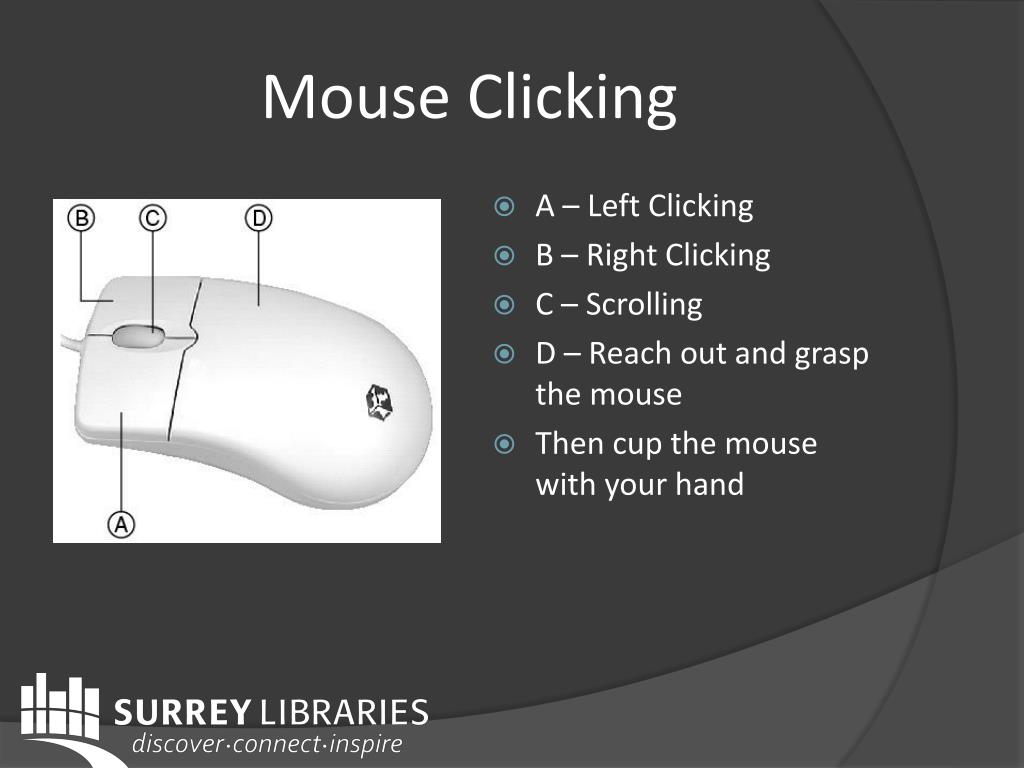 Mouse Clicking

B C D

A

A – Left Clicking

B – Right Clicking

C – Scrolling

D – Reach out and grasp the mouse

Then cup the mouse with your hand

SURREY LIBRARIES
discover·connect·inspire